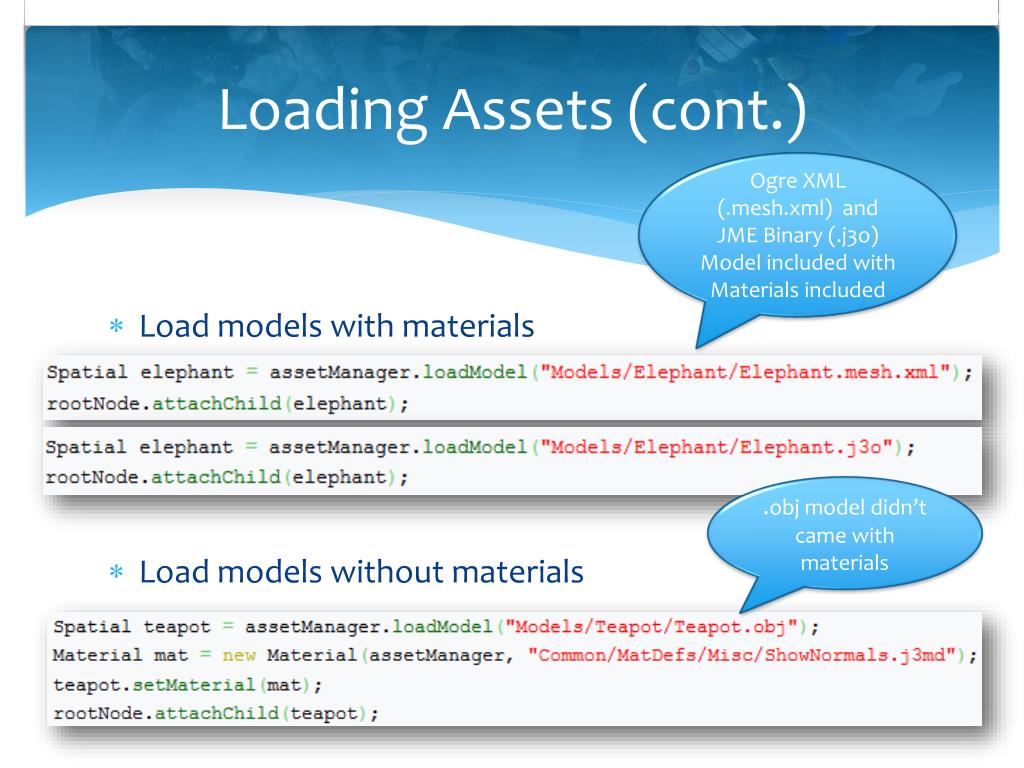 Loading Assets (cont.)

Ogre XML (.mesh.xml) and JME Binary (.j3o) Model included with Materials included

* Load models with materials

Spatial elephant = assetManager.loadModel("Models/Elephant/Elephant.mesh.xml");
rootNode.attachChild(elephant);

Spatial elephant = assetManager.loadModel("Models/Elephant/Elephant.j3o");
rootNode.attachChild(elephant);

.obj model didn't came with materials

* Load models without materials

Spatial teapot = assetManager.loadModel("Models/Teapot/Teapot.obj");
Material mat = new Material(assetManager, "Common/MatDefs/Misc/ShowNormals.j3md");
teapot.setMaterial(mat);
rootNode.attachChild(teapot);